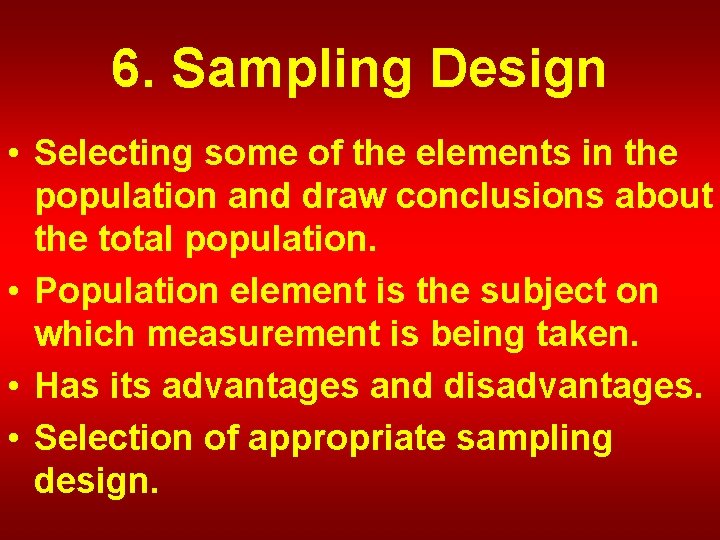 6. Sampling Design

• Selecting some of the elements in the population and draw conclusions about the total population.
• Population element is the subject on which measurement is being taken.
• Has its advantages and disadvantages.
• Selection of appropriate sampling design.